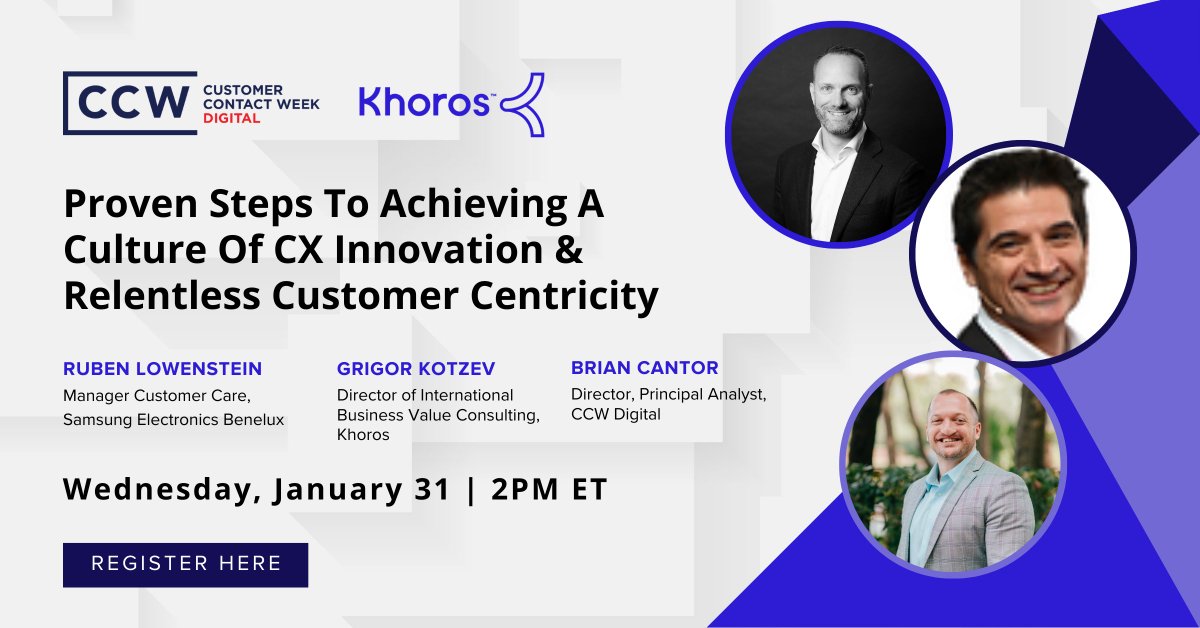 CCW CUSTOMER CONTACT WEEK DIGITAL

Khoros™

Proven Steps To Achieving A Culture Of CX Innovation & Relentless Customer Centricity

RUBEN LOWENSTEIN
Manager Customer Care, Samsung Electronics Benelux

GRIGOR KOTZEV
Director of International Business Value Consulting, Khoros

BRIAN CANTOR
Director, Principal Analyst, CCW Digital

Wednesday, January 31 | 2PM ET

REGISTER HERE